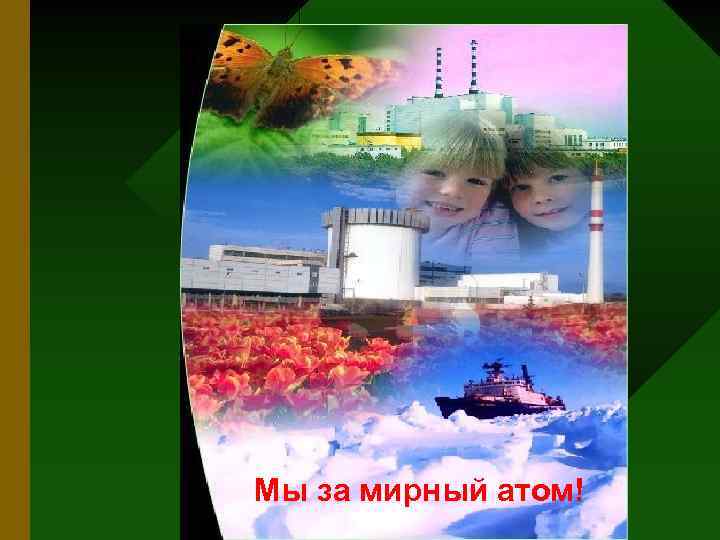 Мы за мирный атом!